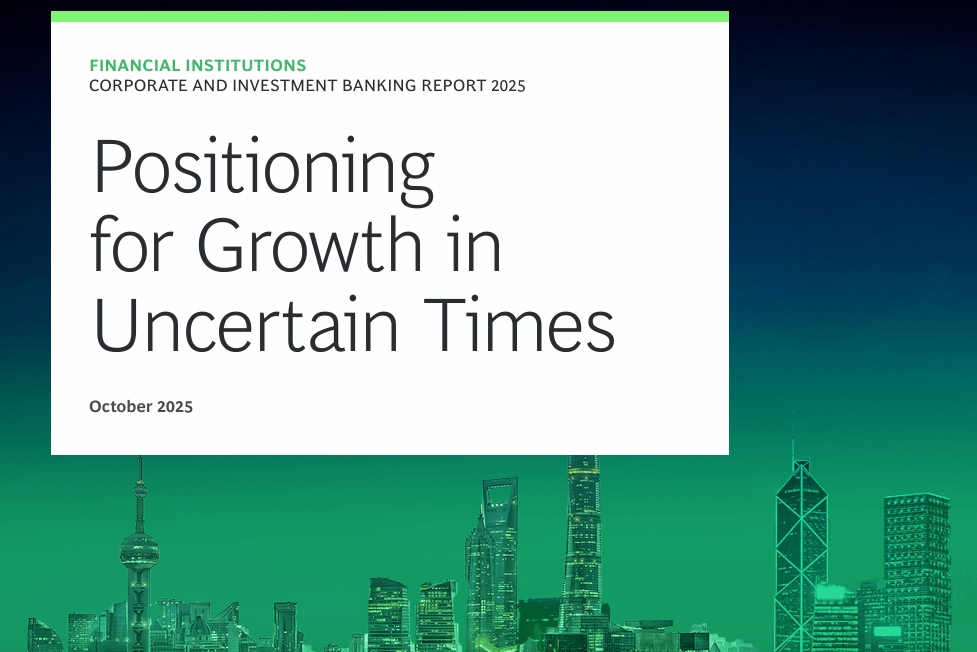 FINANCIAL INSTITUTIONS
CORPORATE AND INVESTMENT BANKING REPORT 2025

Positioning for Growth in Uncertain Times

October 2025